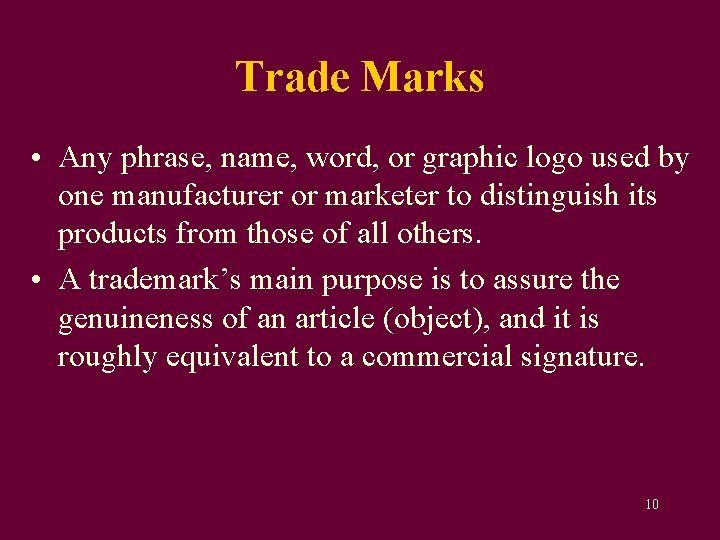 Trade Marks

• Any phrase, name, word, or graphic logo used by one manufacturer or marketer to distinguish its products from those of all others.

• A trademark’s main purpose is to assure the genuineness of an article (object), and it is roughly equivalent to a commercial signature.

10